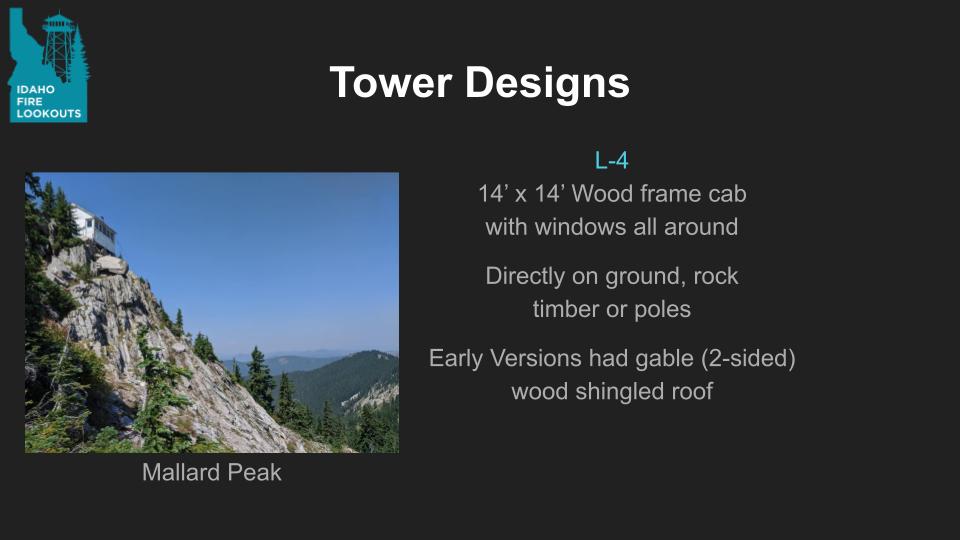 IDAHO FIRE LOOKOUTS

Tower Designs

L-4

14’ x 14’ Wood frame cab with windows all around

Directly on ground, rock timber or poles

Early Versions had gable (2-sided) wood shingled roof

Mallard Peak